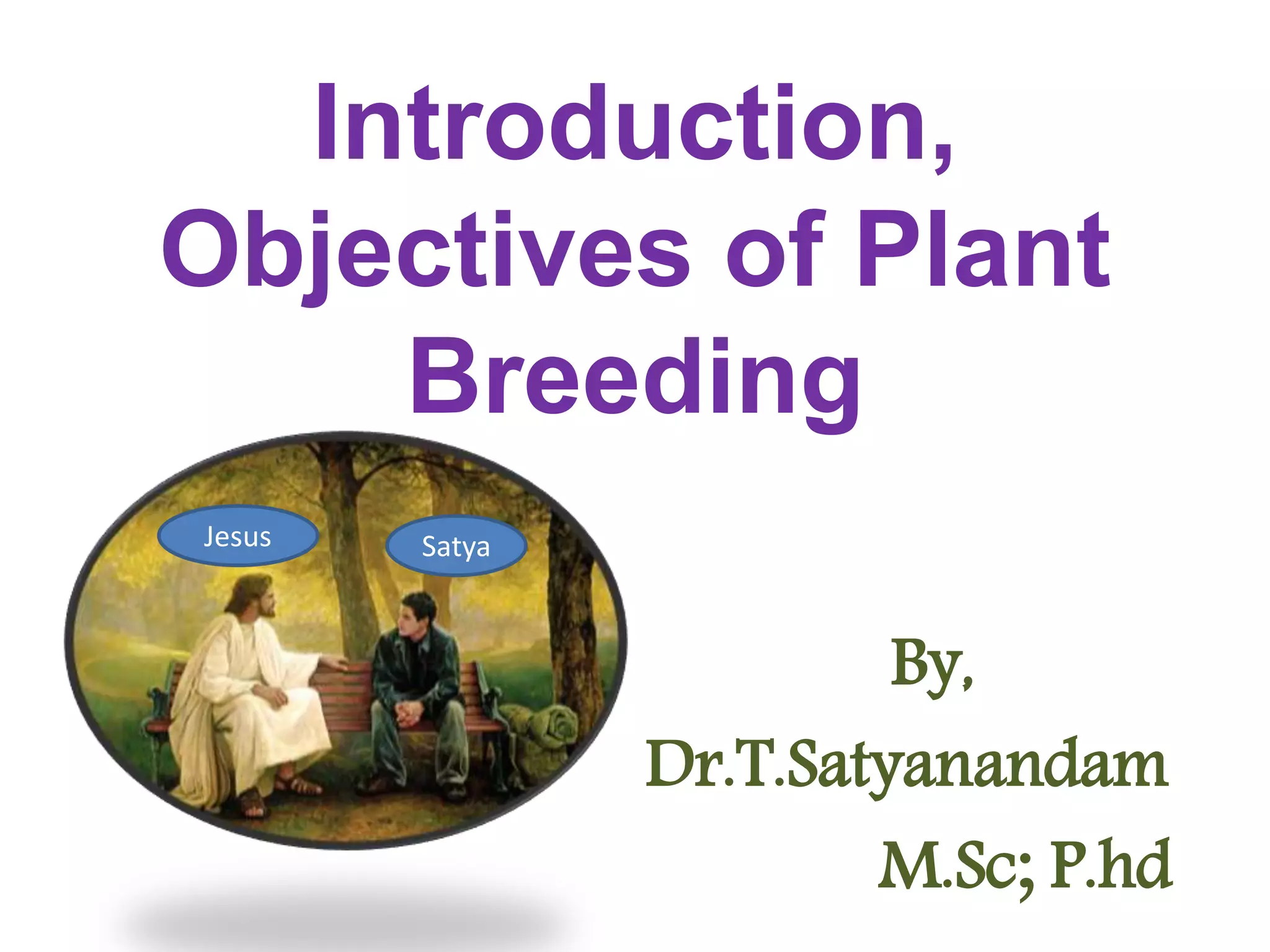 Introduction, Objectives of Plant Breeding

Jesus

Satya

By,

Dr.T.Satyanandam

M.Sc; P.hd